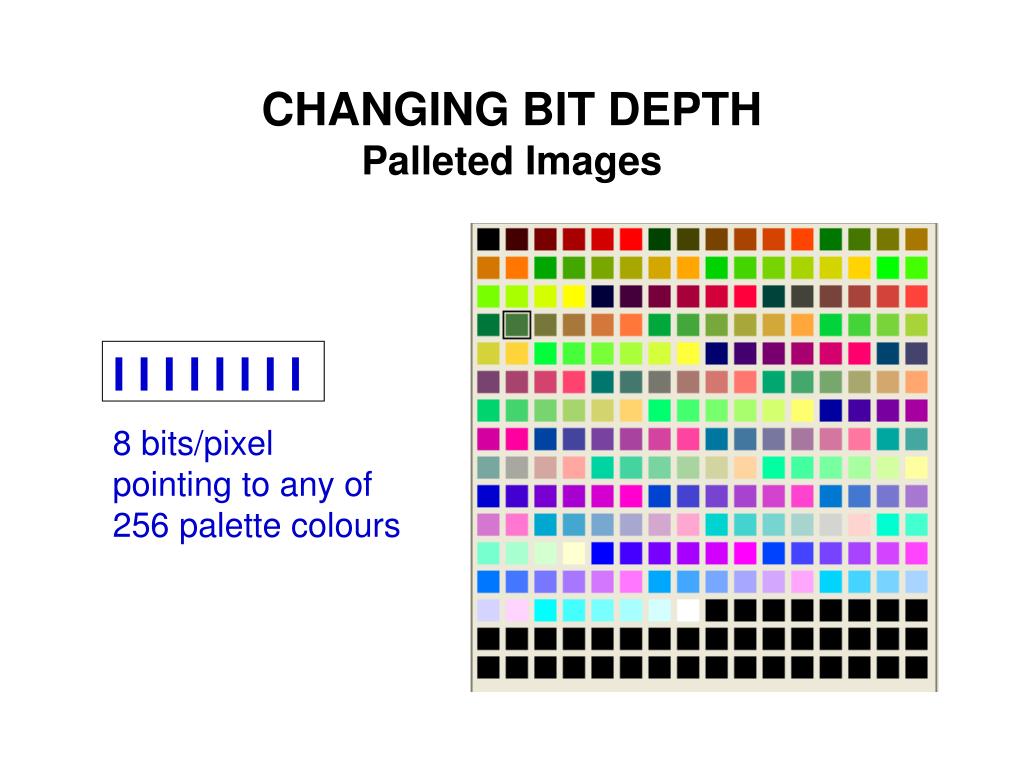 CHANGING BIT DEPTH
Palleted Images

I I I I I I I I

8 bits/pixel pointing to any of 256 palette colours